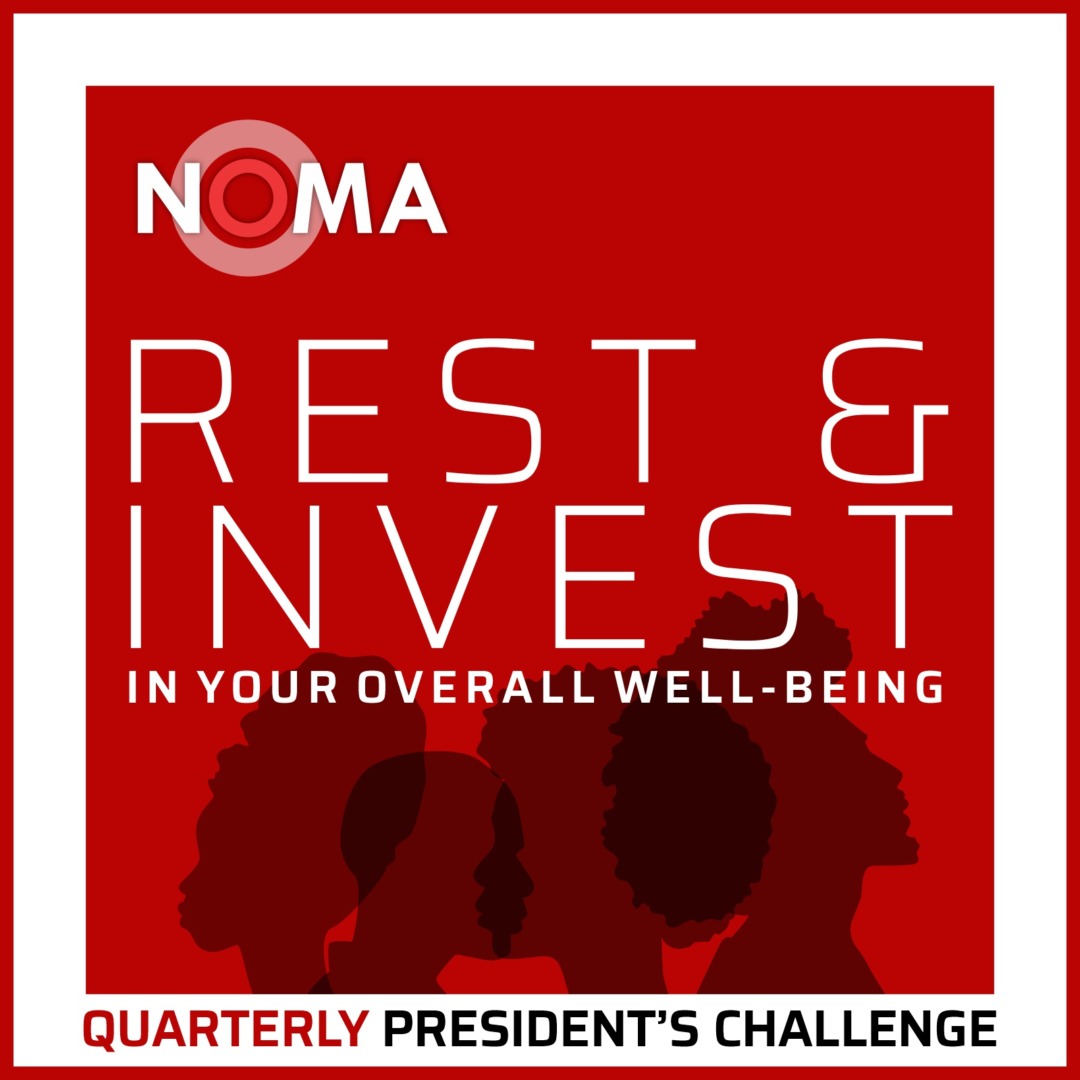 NOMA

REST &
INVEST
IN YOUR OVERALL WELL-BEING

QUARTERLY PRESIDENT'S CHALLENGE